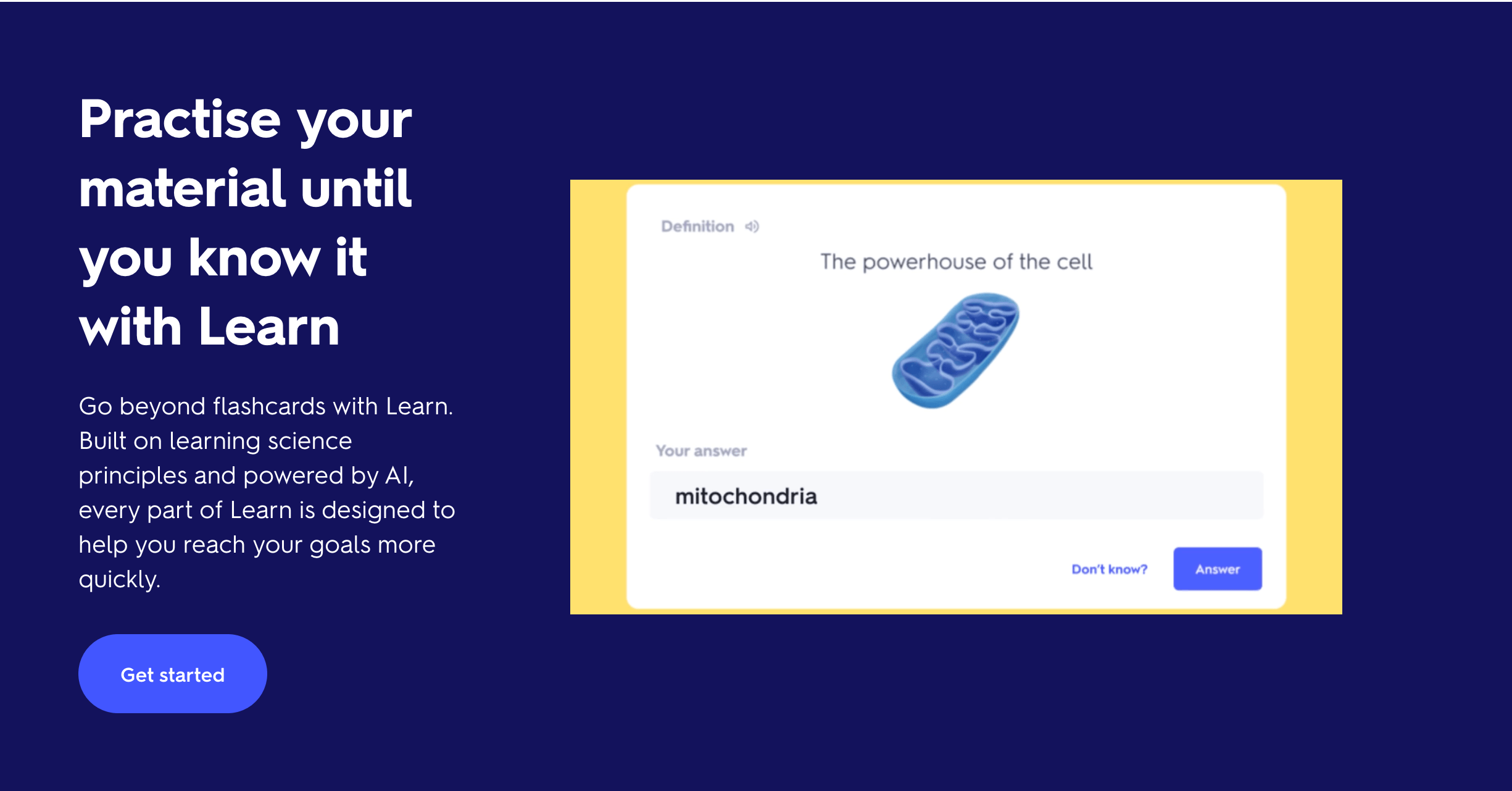 Practise your material until you know it with Learn

Go beyond flashcards with Learn. Built on learning science principles and powered by AI, every part of Learn is designed to help you reach your goals more quickly.

Get started

Definition

The powerhouse of the cell

Your answer

mitochondria

Don't know?

Answer